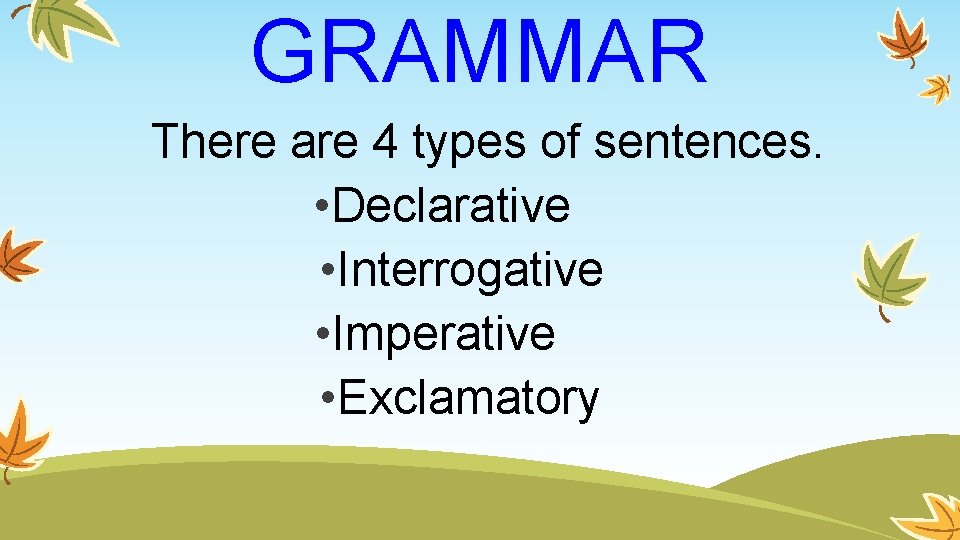 GRAMMAR

There are 4 types of sentences.

•Declarative
•Interrogative
•Imperative
•Exclamatory